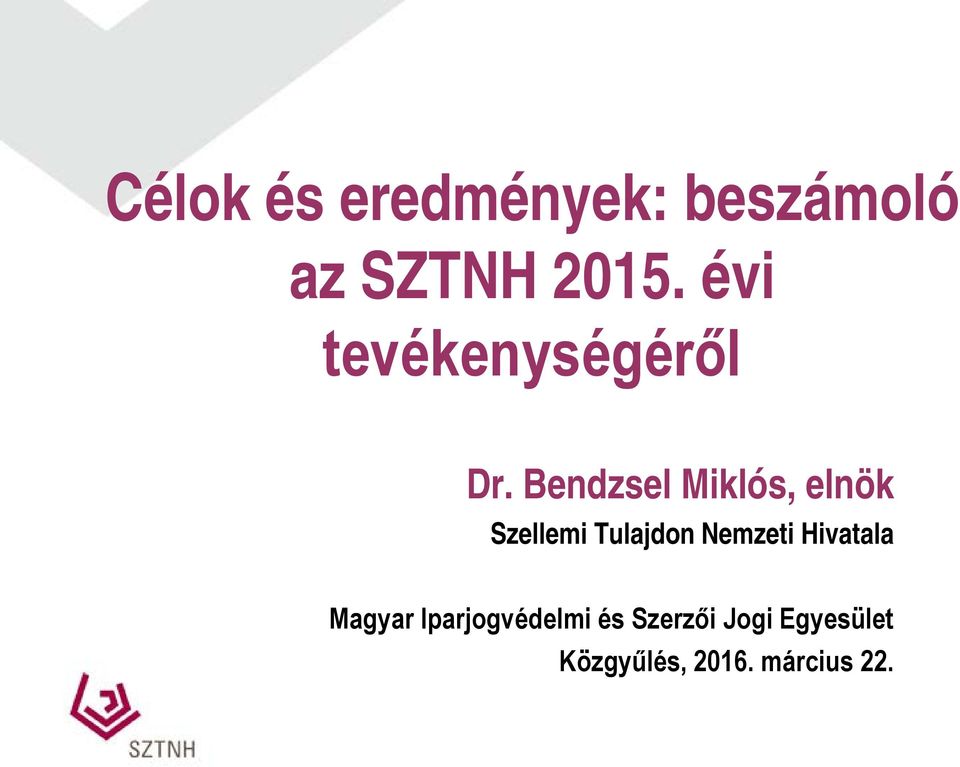 Célok és eredmények: beszámoló az SZTNH 2015. évi tevékenységéről

Dr. Bendzsel Miklós, elnök
Szellemi Tulajdon Nemzeti Hivatala

Magyar Iparjogvédelmi és Szerzői Jogi Egyesület
Közgyűlés, 2016. március 22.

SZTNH